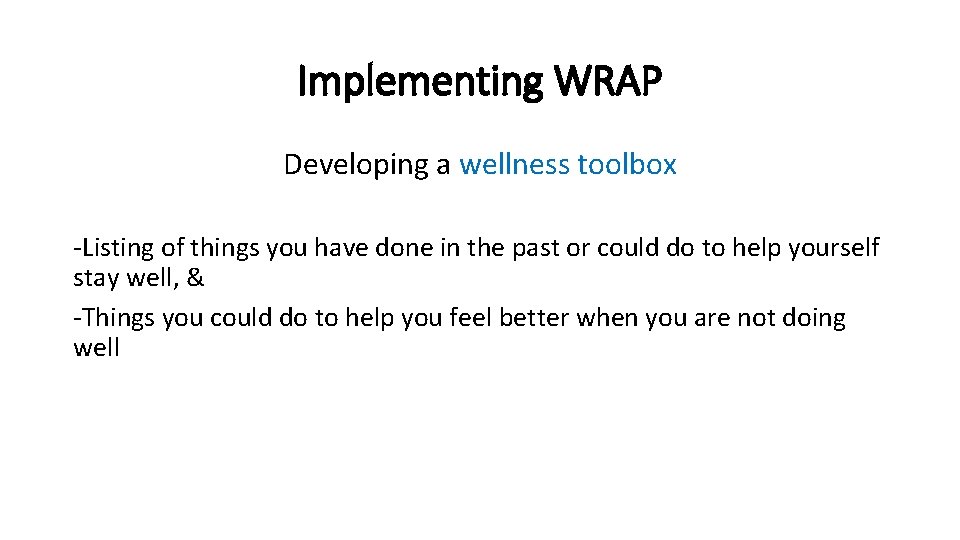 Implementing WRAP

Developing a wellness toolbox

-Listing of things you have done in the past or could do to help yourself stay well, &

-Things you could do to help you feel better when you are not doing well